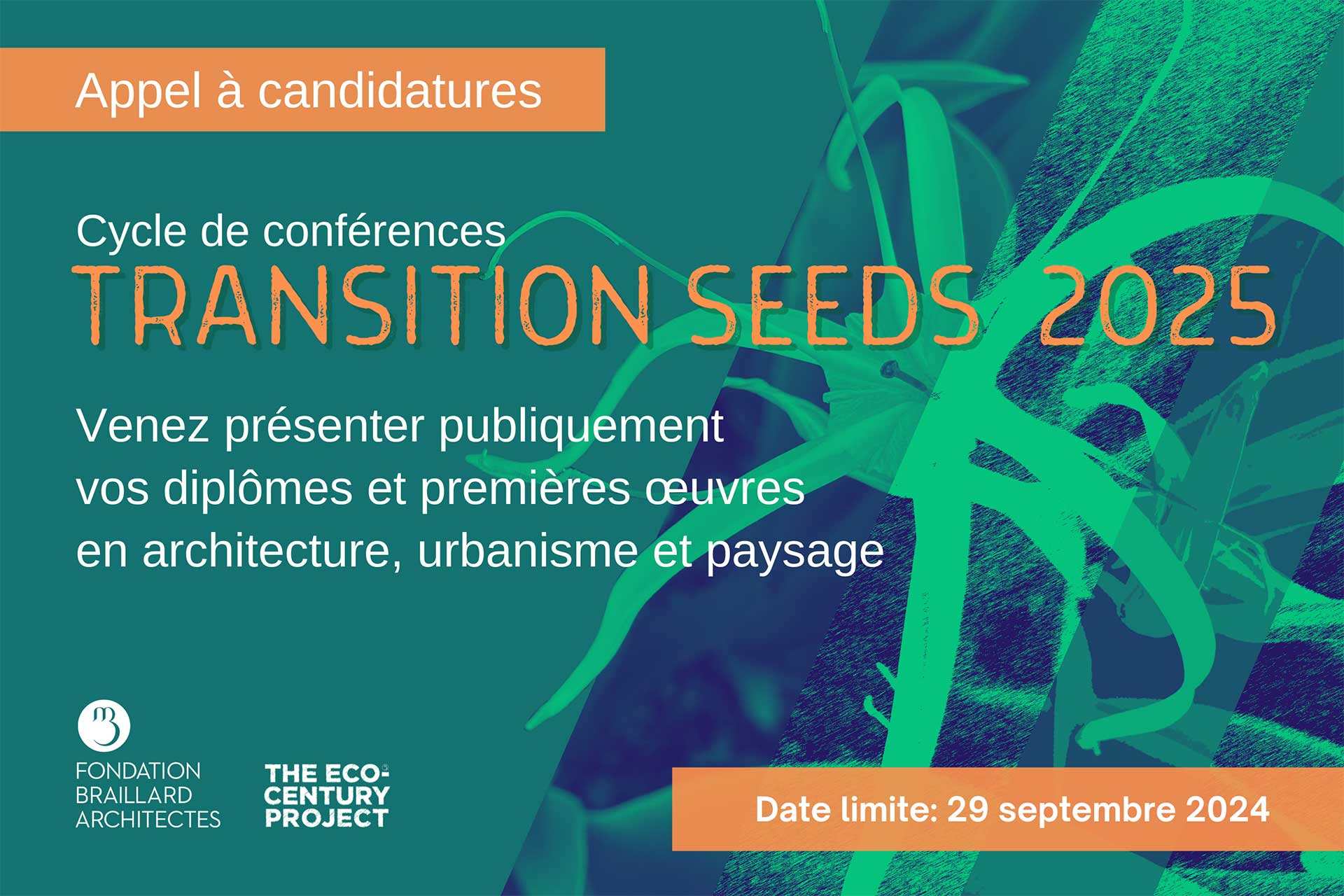 Appel à candidatures

Cycle de conférences
TRANSITION SEEDS 2025

Venez présenter publiquement vos diplômes et premières œuvres en architecture, urbanisme et paysage

FONDATION BRAILLARD ARCHITECTES

THE ECO-CENTURY PROJECT

Date limite: 29 septembre 2024